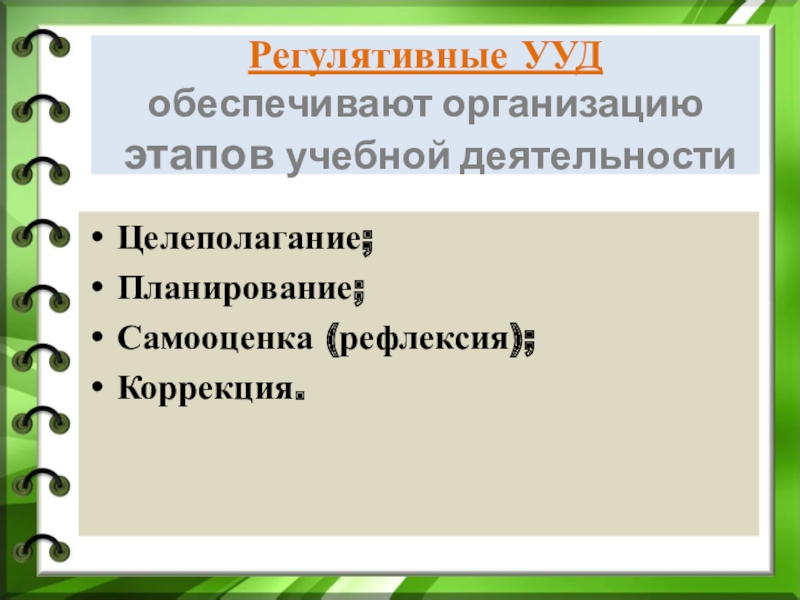 Регулятивные УУД обеспечивают организацию этапов учебной деятельности

• Целеполагание;
• Планирование;
• Самооценка (рефлексия);
• Коррекция.